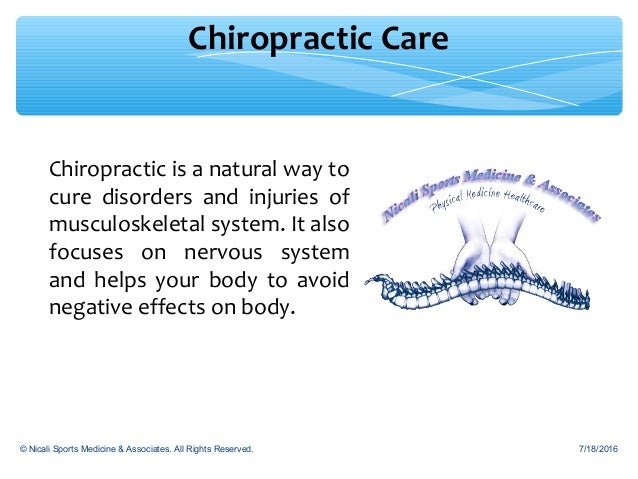 Chiropractic Care

Chiropractic is a natural way to cure disorders and injuries of musculoskeletal system. It also focuses on nervous system and helps your body to avoid negative effects on body.

Nicali Sports Medicine & Associates
Physical Medicine Healthcare

© Nicali Sports Medicine & Associates. All Rights Reserved.

7/18/2016